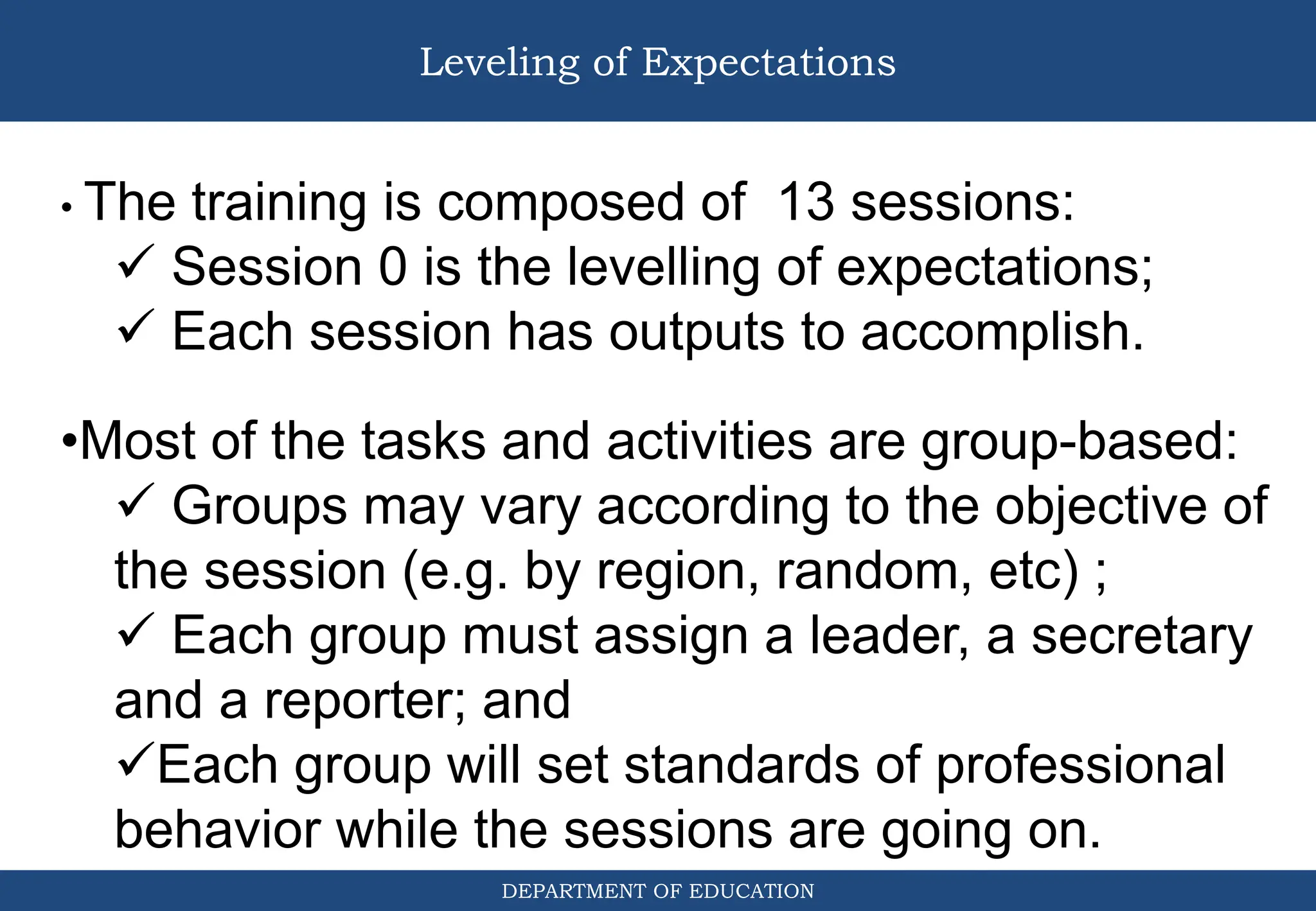 Leveling of Expectations

• The training is composed of 13 sessions:
✓ Session 0 is the levelling of expectations;
✓ Each session has outputs to accomplish.

•Most of the tasks and activities are group-based:
✓ Groups may vary according to the objective of the session (e.g. by region, random, etc) ;
✓ Each group must assign a leader, a secretary and a reporter; and
✓Each group will set standards of professional behavior while the sessions are going on.

DEPARTMENT OF EDUCATION